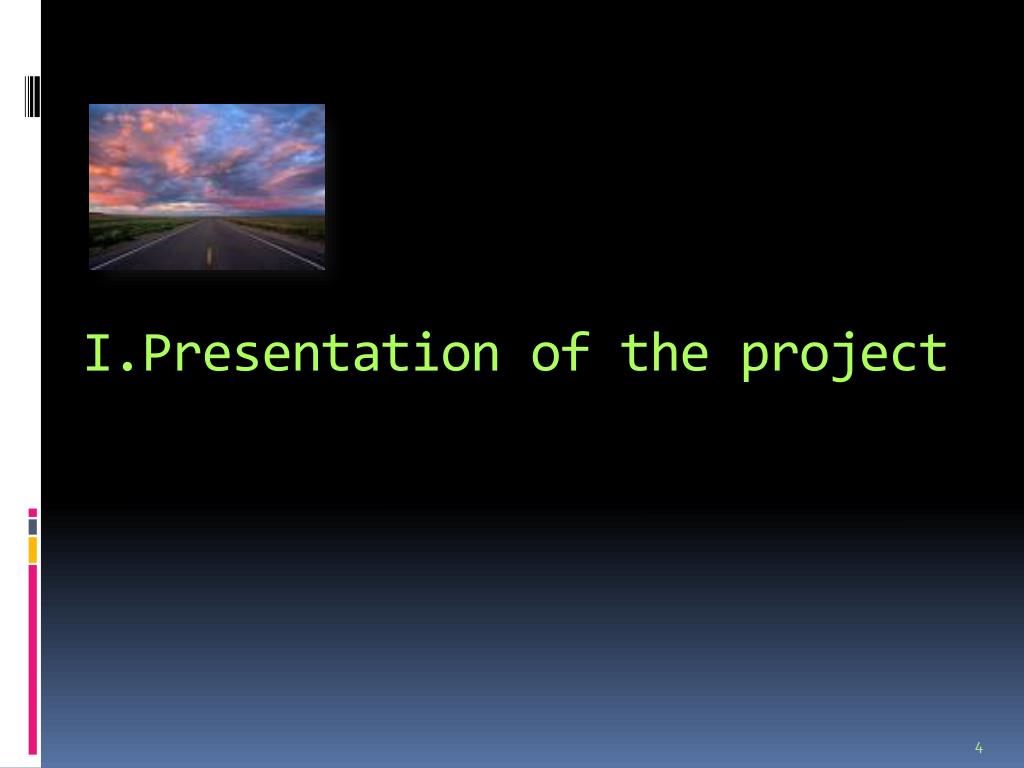 I.Presentation of the project

4